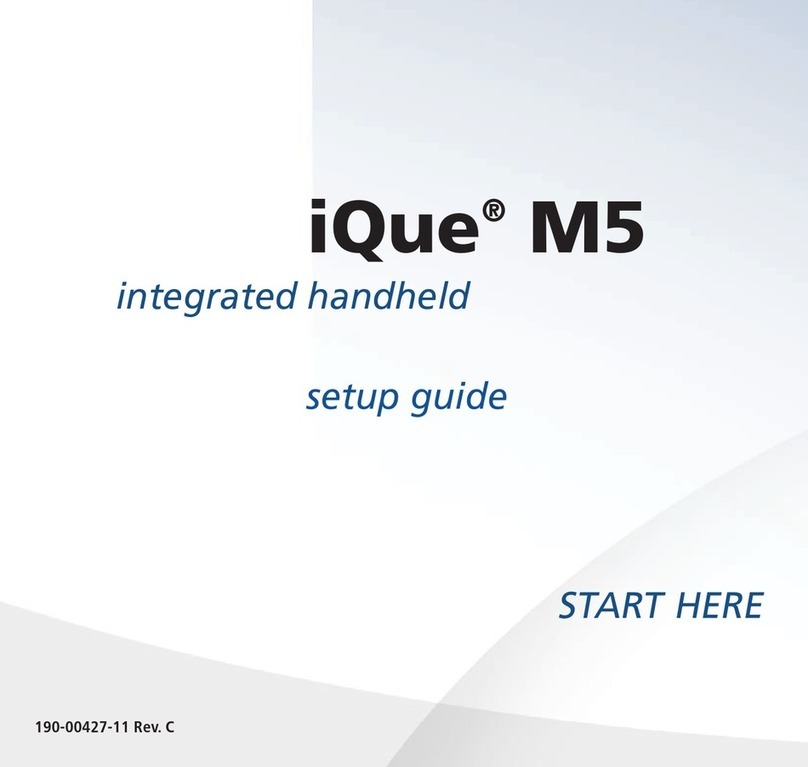 iQue® M5

integrated handheld

setup guide

START HERE

190-00427-11 Rev. C